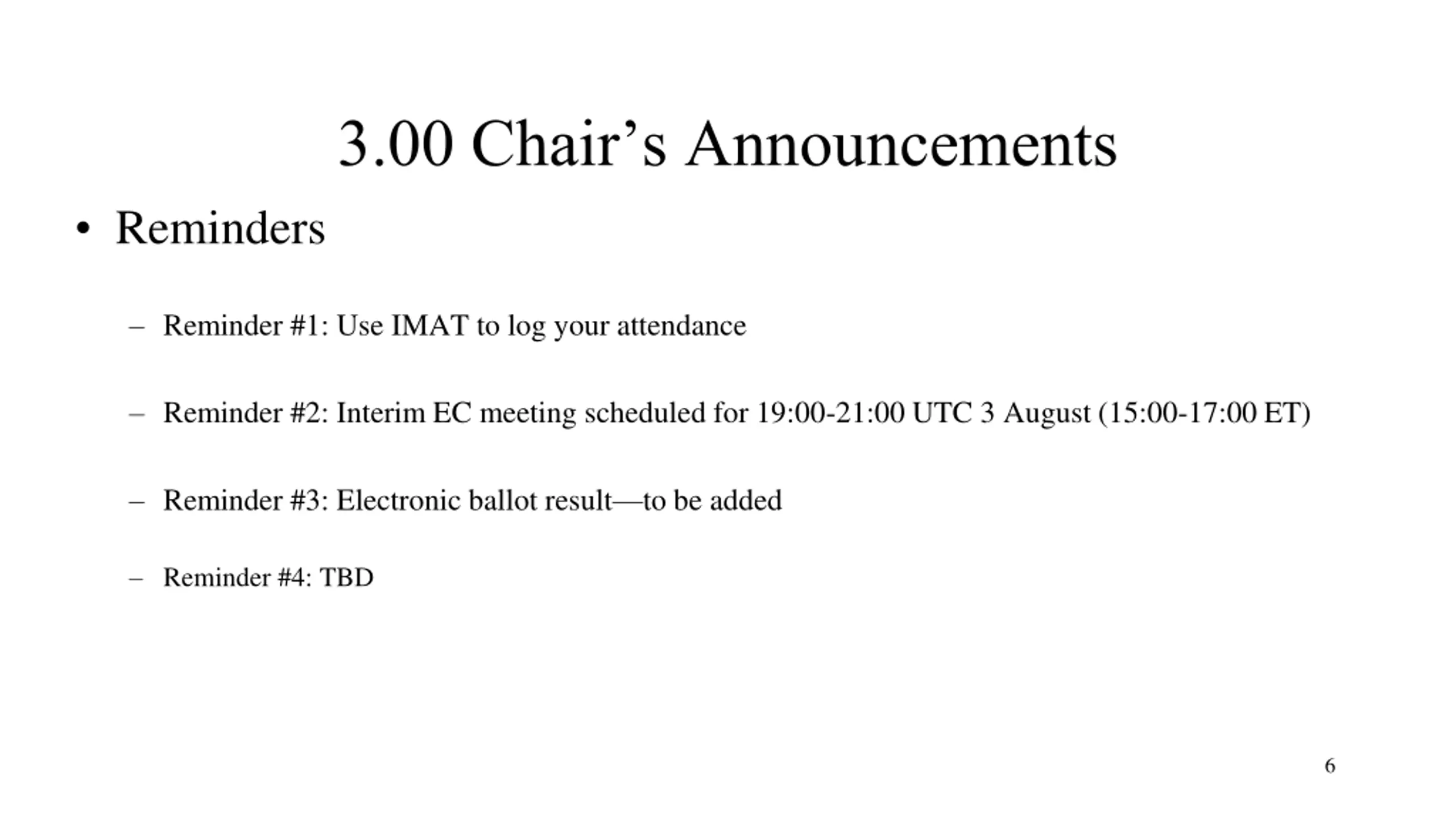 3.00 Chair’s Announcements

• Reminders

– Reminder #1: Use IMAT to log your attendance

– Reminder #2: Interim EC meeting scheduled for 19:00-21:00 UTC 3 August (15:00-17:00 ET)

– Reminder #3: Electronic ballot result—to be added

– Reminder #4: TBD

6